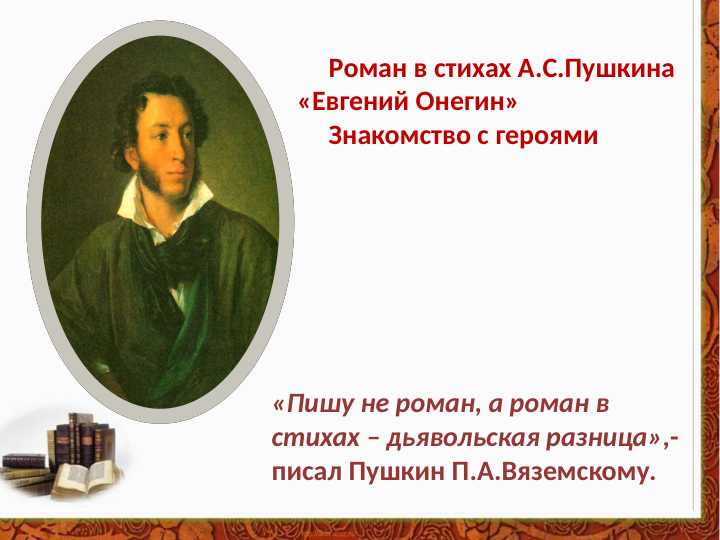 Роман в стихах А.С.Пушкина «Евгений Онегин»
Знакомство с героями

«Пишу не роман, а роман в стихах – дьявольская разница»,- писал Пушкин П.А.Вяземскому.